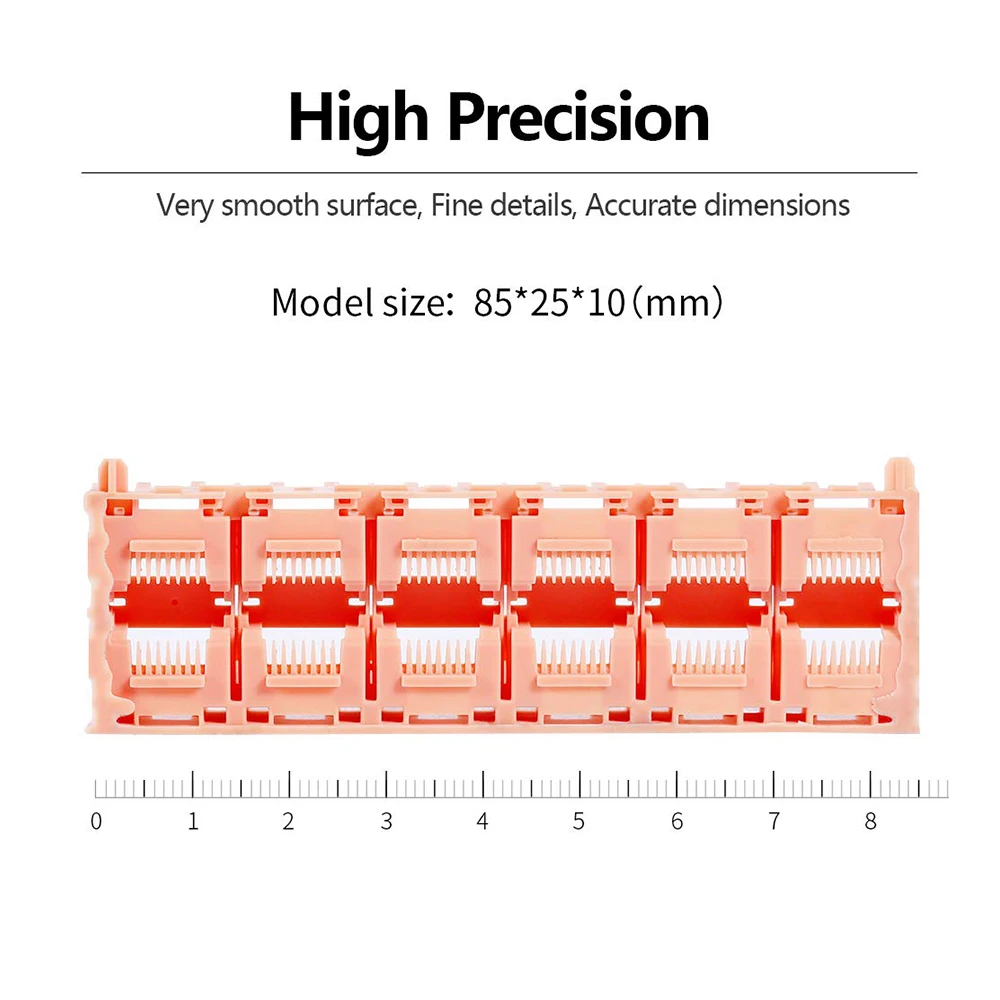 High Precision

Very smooth surface, Fine details, Accurate dimensions

Model size: 85*25*10（mm）

0 1 2 3 4 5 6 7 8